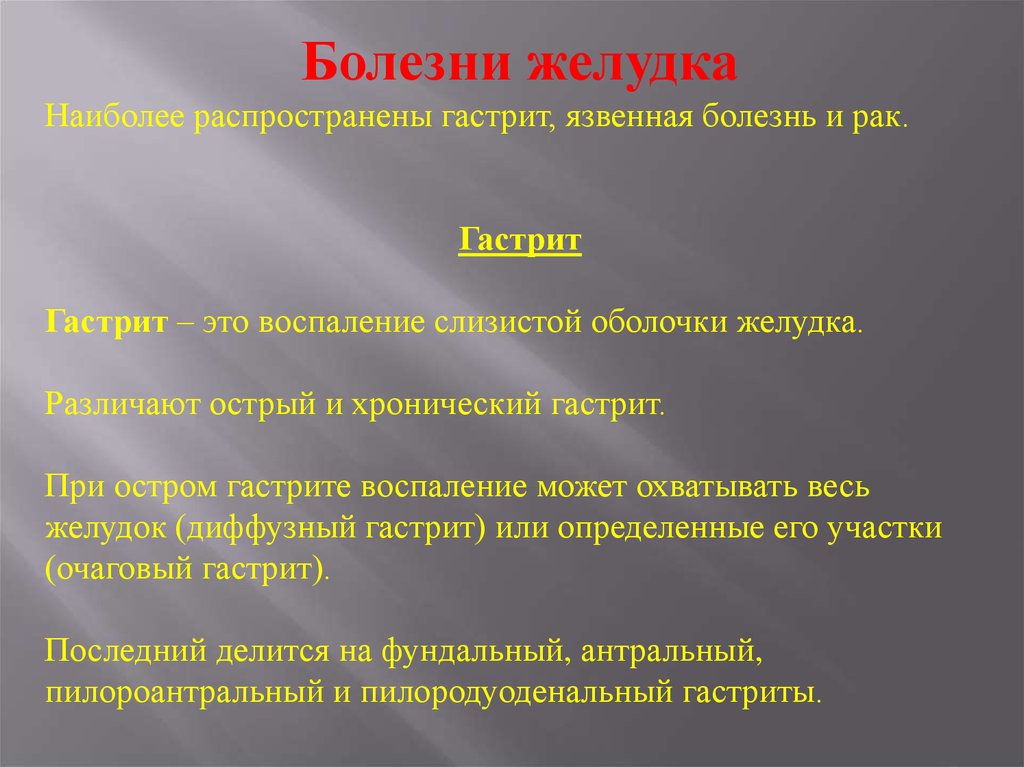 Болезни желудка

Наиболее распространены гастрит, язвенная болезнь и рак.

Гастрит

Гастрит – это воспаление слизистой оболочки желудка.

Различают острый и хронический гастрит.

При остром гастрите воспаление может охватывать весь желудок (диффузный гастрит) или определенные его участки (очаговый гастрит).

Последний делится на фундальный, антральный, пилороантральный и пилородуоденальный гастриты.